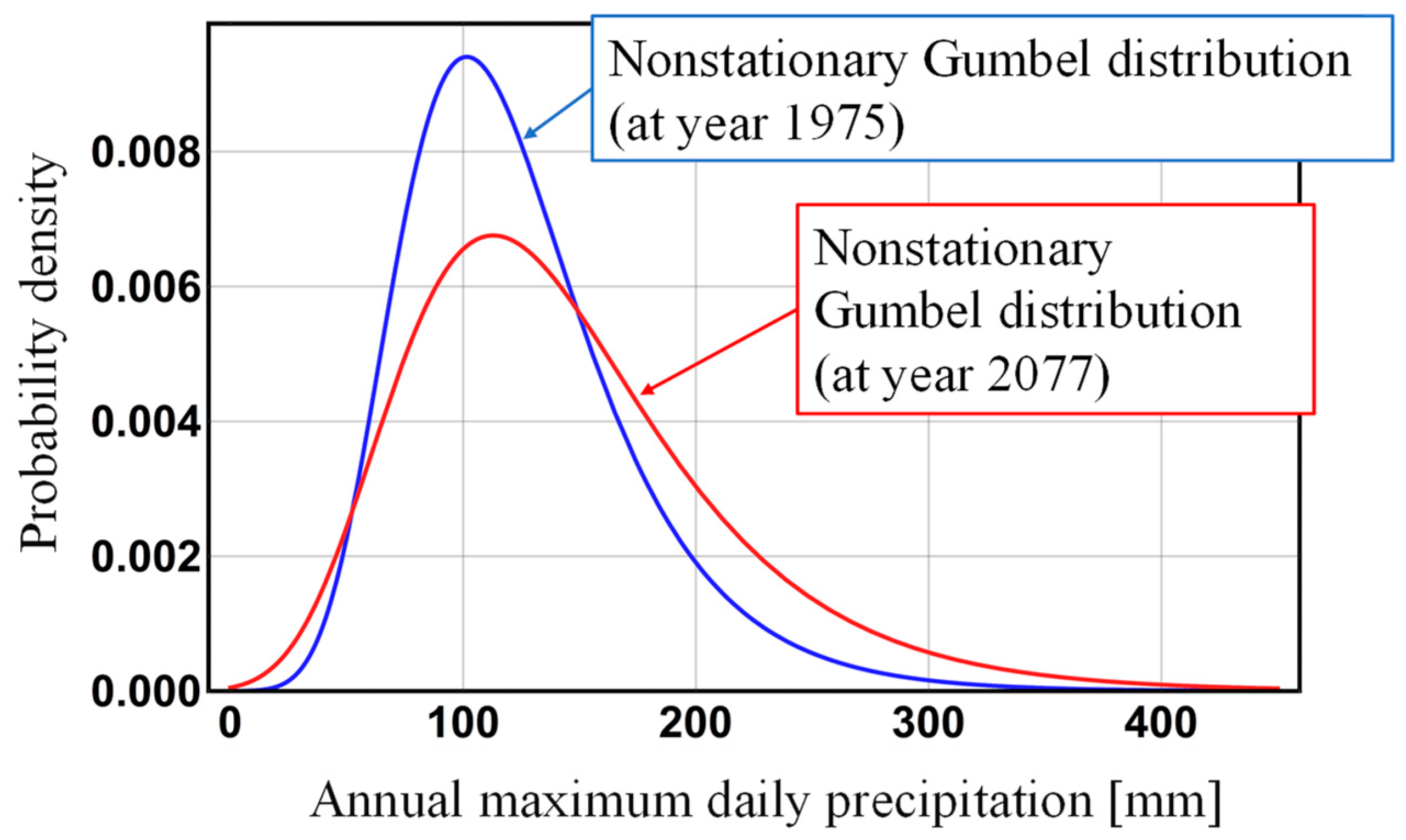 Nonstationary Gumbel distribution (at year 1975)

Nonstationary Gumbel distribution (at year 2077)

Probability density

0.008
0.006
0.004
0.002
0.000

0
100
200
300
400

Annual maximum daily precipitation [mm]